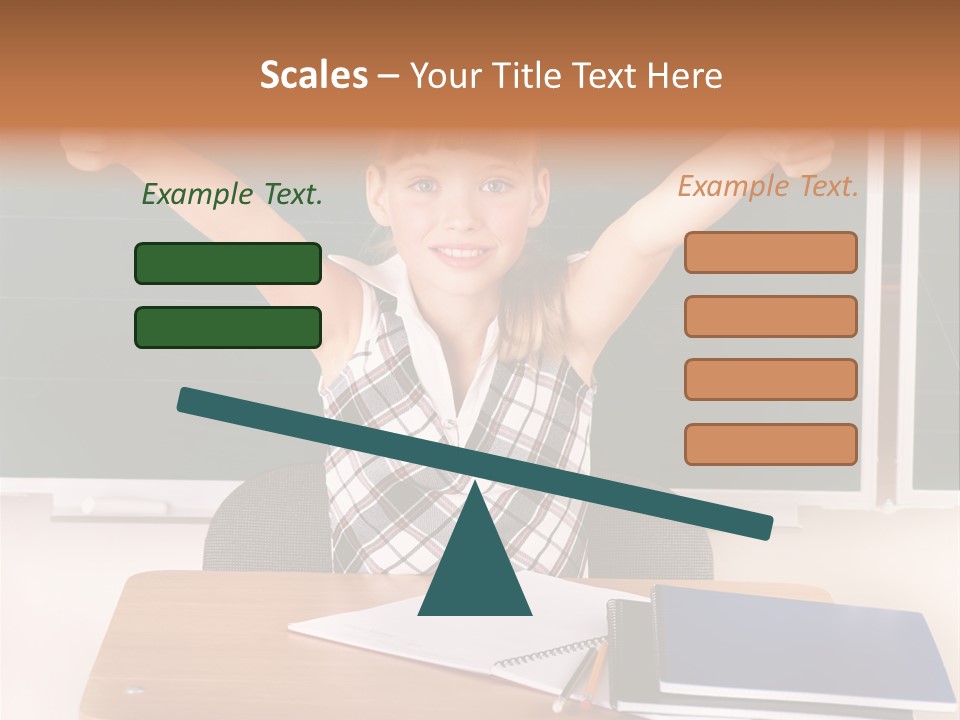 Scales – Your Title Text Here

Example Text.

Example Text.